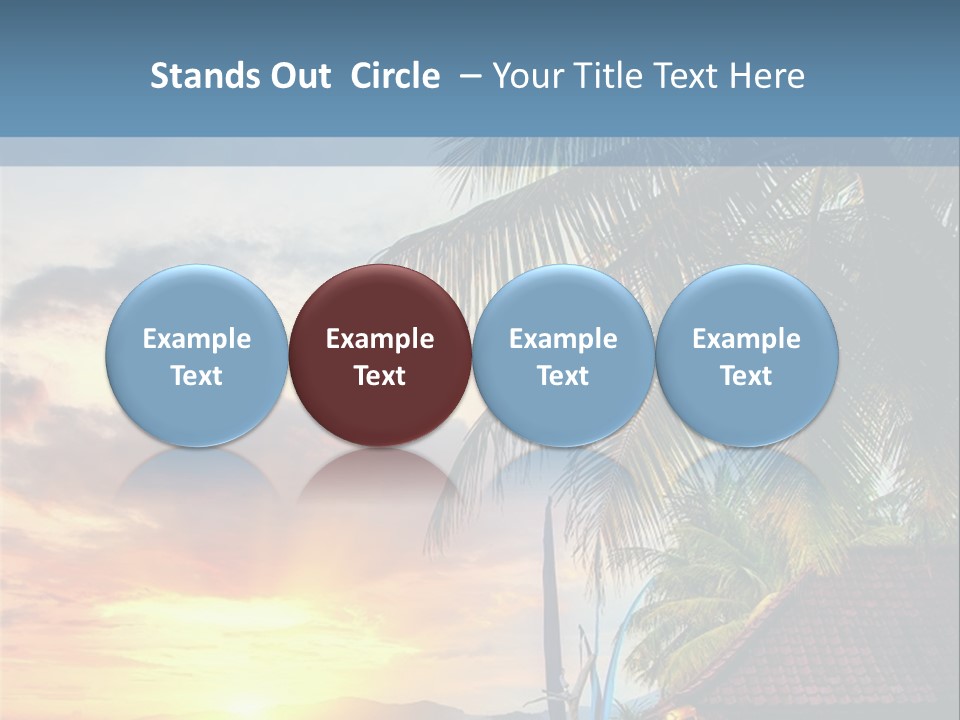 Stands Out Circle – Your Title Text Here

Example Text

Example Text

Example Text

Example Text